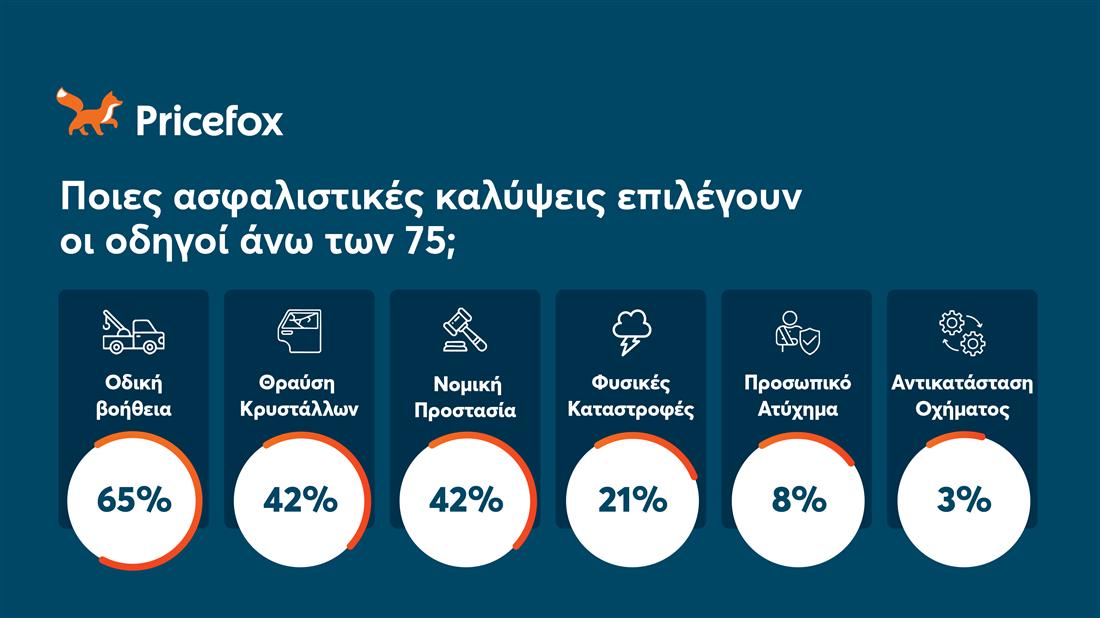 Pricefox

Ποιες ασφαλιστικές καλύψεις επιλέγουν οι οδηγοί άνω των 75;

Οδική βοήθεια
65%

Θραύση Κρυστάλλων
42%

Νομική Προστασία
42%

Φυσικές Καταστροφές
21%

Προσωπικό Ατύχημα
8%

Αντικατάσταση Οχήματος
3%